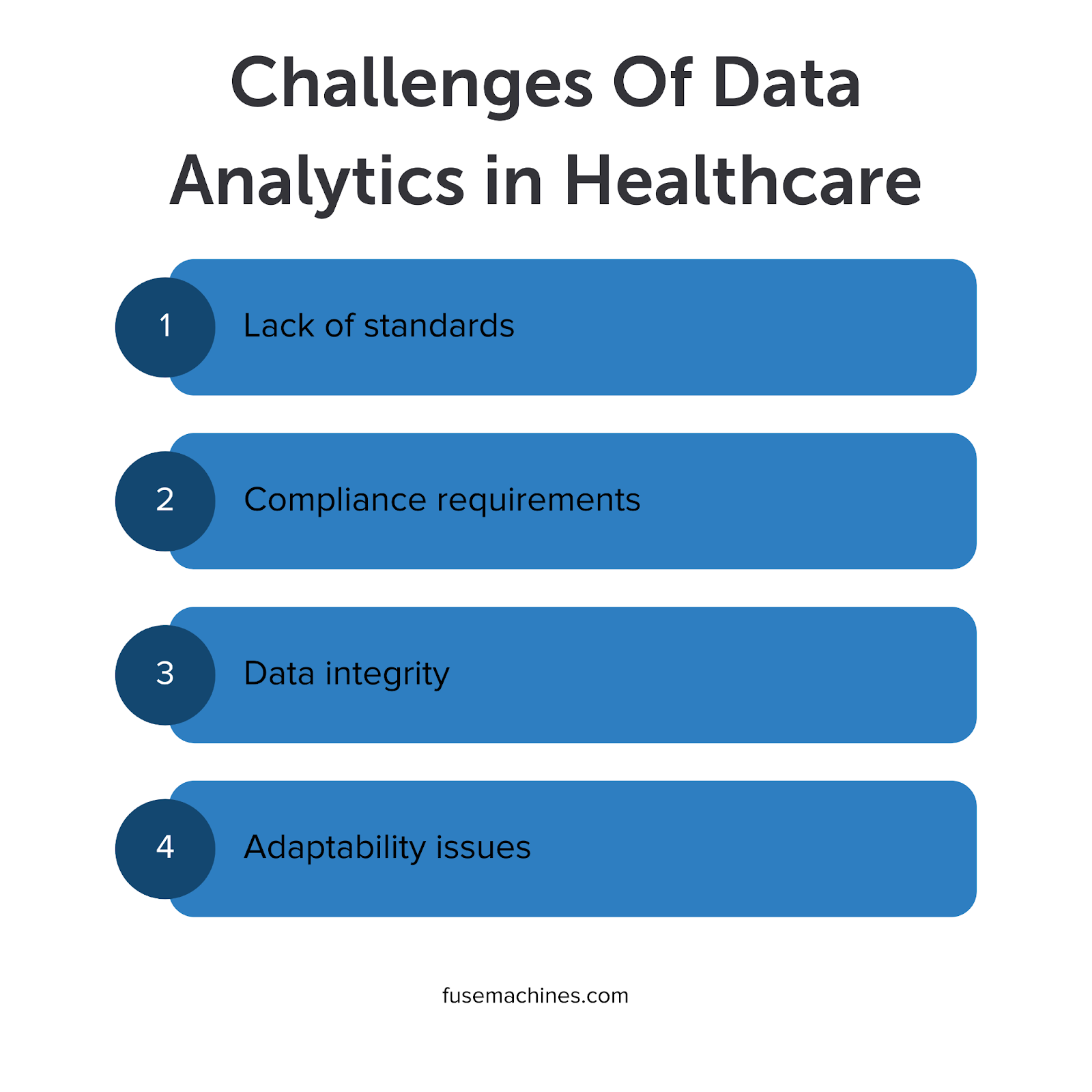 Challenges Of Data Analytics in Healthcare

1 Lack of standards

2 Compliance requirements

3 Data integrity

4 Adaptability issues

fusemachines.com